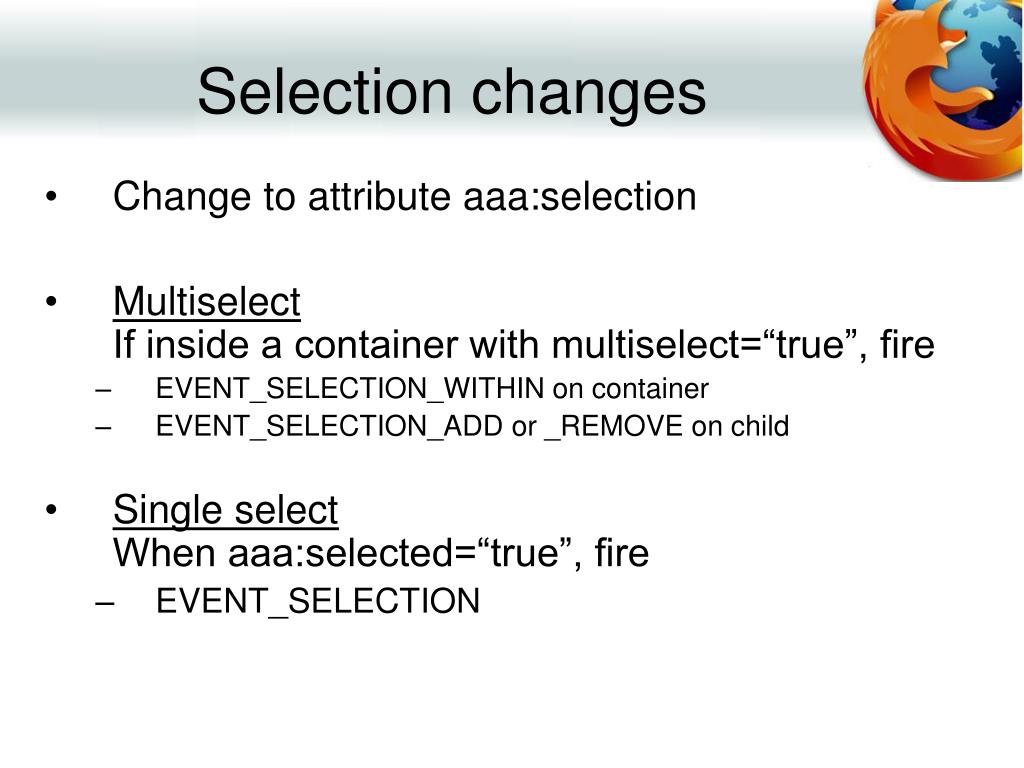 Selection changes

• Change to attribute aaa:selection

• Multiselect
If inside a container with multiselect=“true”, fire
– EVENT_SELECTION_WITHIN on container
– EVENT_SELECTION_ADD or _REMOVE on child

• Single select
When aaa:selected=“true”, fire
– EVENT_SELECTION